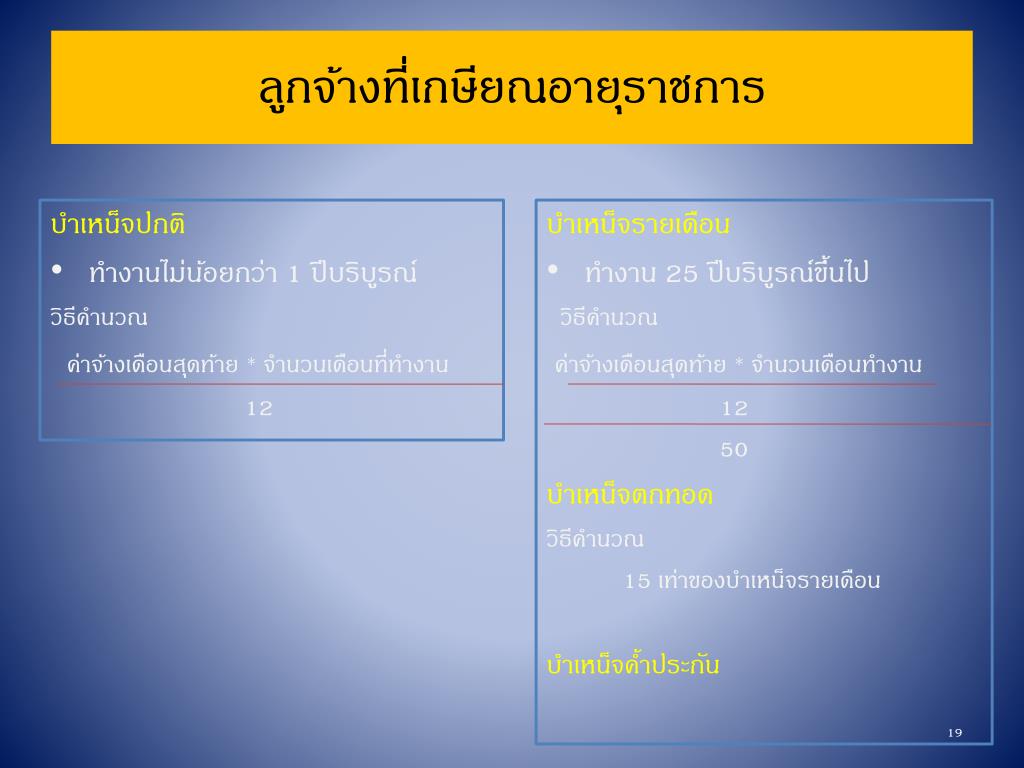 ลูกจ้างที่เกษียณอายุราชการ

บำเหน็จปกติ

• ทำงานไม่น้อยกว่า 1 ปีบริบูรณ์

วิธีคำนวณ

$\frac{\text{ค่าจ้างเดือนสุดท้าย * จำนวนเดือนที่ทำงาน}}{12}$

บำเหน็จรายเดือน

• ทำงาน 25 ปีบริบูรณ์ขึ้นไป

วิธีคำนวณ

$\frac{\frac{\text{ค่าจ้างเดือนสุดท้าย * จำนวนเดือนทำงาน}}{12}}{50}$

บำเหน็จตกทอด

วิธีคำนวณ

15 เท่าของบำเหน็จรายเดือน

บำเหน็จค้ำประกัน

19